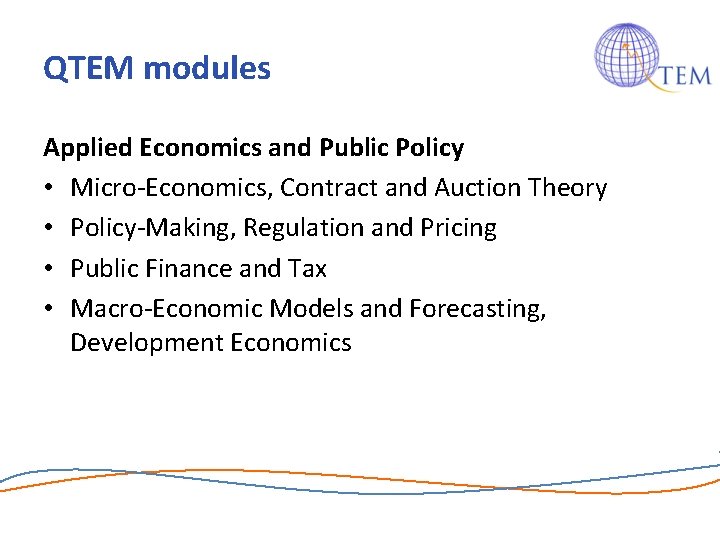 QTEM modules

QTEM

Applied Economics and Public Policy

• Micro-Economics, Contract and Auction Theory
• Policy-Making, Regulation and Pricing
• Public Finance and Tax
• Macro-Economic Models and Forecasting, Development Economics